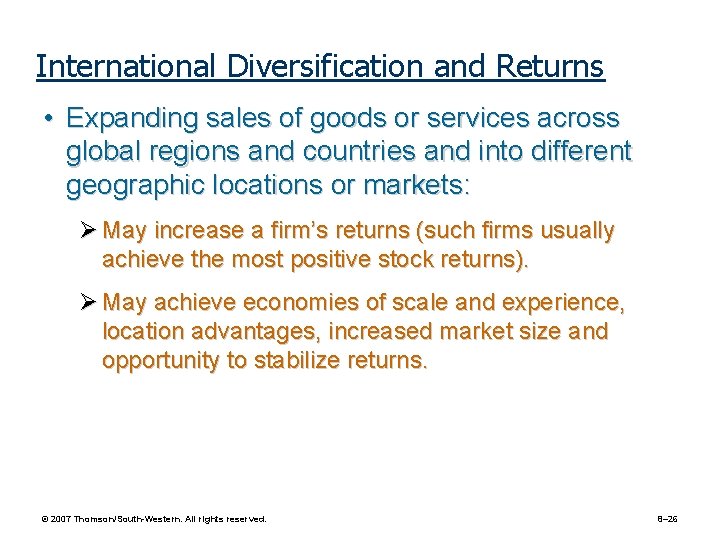 International Diversification and Returns

• Expanding sales of goods or services across global regions and countries and into different geographic locations or markets:

➢ May increase a firm's returns (such firms usually achieve the most positive stock returns).

➢ May achieve economies of scale and experience, location advantages, increased market size and opportunity to stabilize returns.

© 2007 Thomson/South-Western. All rights reserved.

8–26